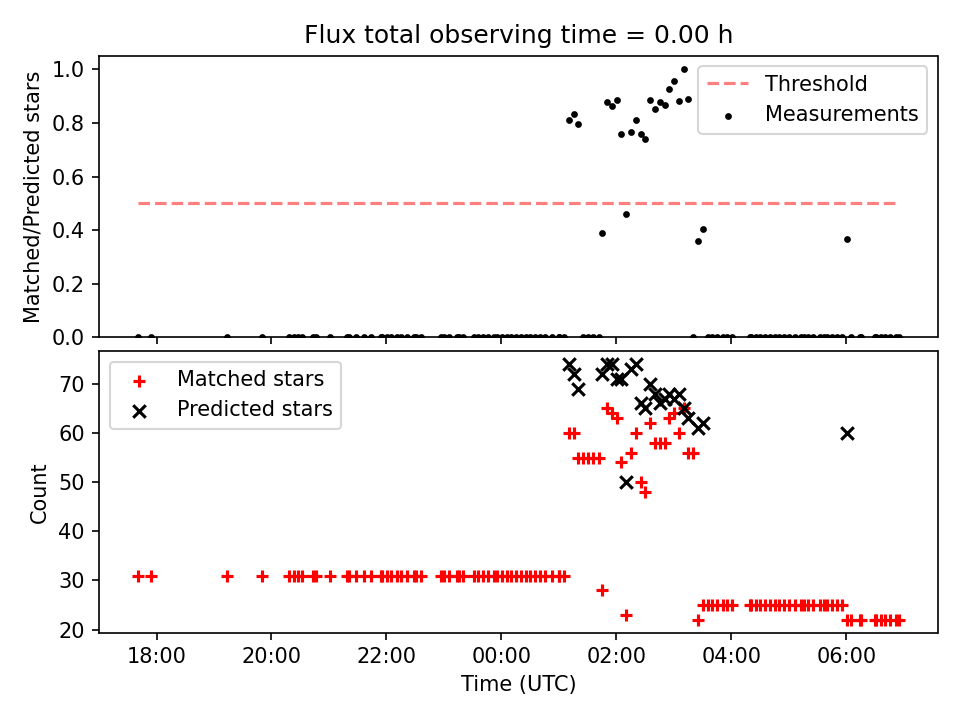 Flux total observing time = 0.00 h

Matched/Predicted stars

1.0
0.8
0.6
0.4
0.2
0.0

Threshold
Measurements

Count

70
60
50
40
30
20

Matched stars
Predicted stars

18:00
20:00
22:00
00:00
02:00
04:00
06:00

Time (UTC)